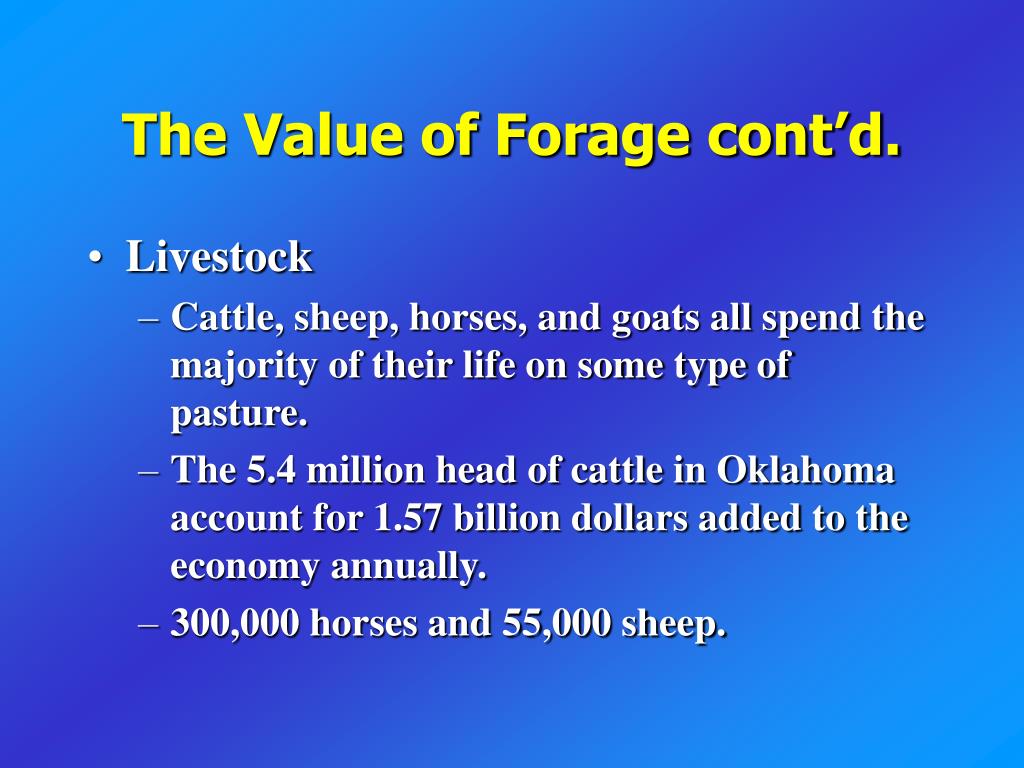 The Value of Forage cont’d.

• Livestock
– Cattle, sheep, horses, and goats all spend the majority of their life on some type of pasture.
– The 5.4 million head of cattle in Oklahoma account for 1.57 billion dollars added to the economy annually.
– 300,000 horses and 55,000 sheep.